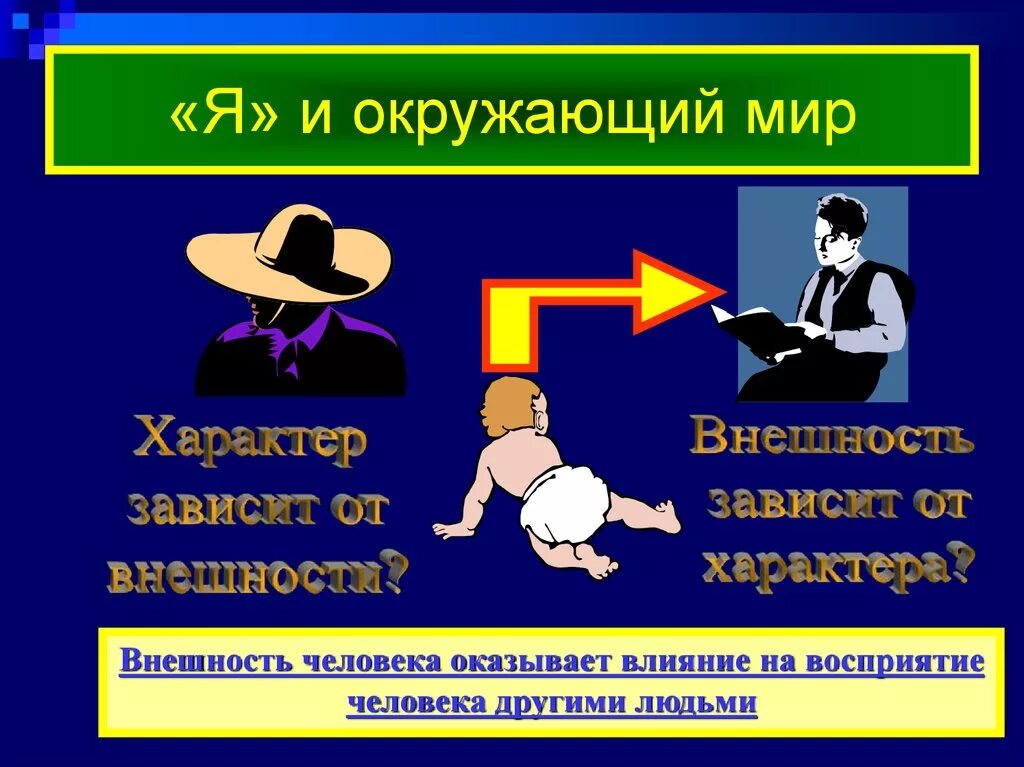 «Я» и окружающий мир

Характер зависит от внешности?

Внешность зависит от характера?

Внешность человека оказывает влияние на восприятие человека другими людьми